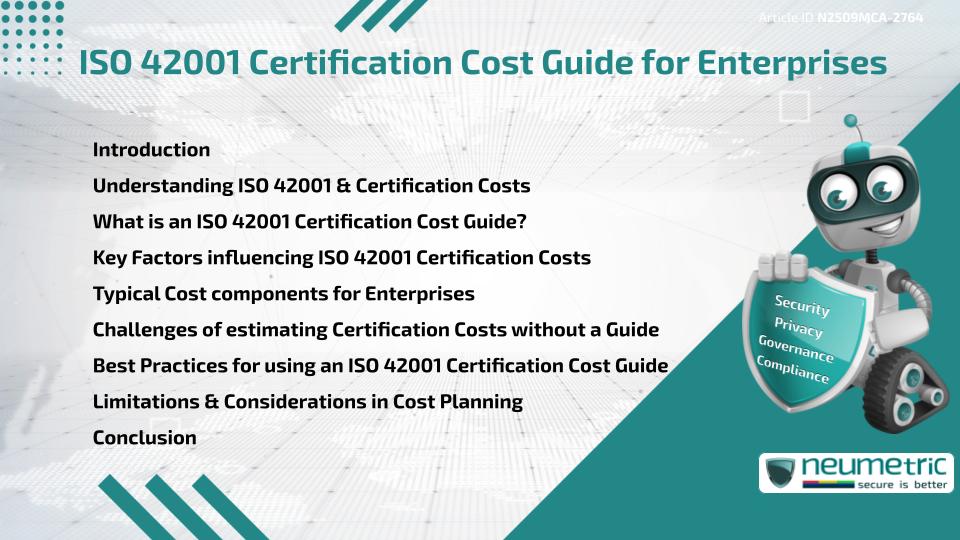 Article ID N2509MCA-2764

ISO 42001 Certification Cost Guide for Enterprises

Introduction

Understanding ISO 42001 & Certification Costs

What is an ISO 42001 Certification Cost Guide?

Key Factors influencing ISO 42001 Certification Costs

Typical Cost components for Enterprises

Challenges of estimating Certification Costs without a Guide

Best Practices for using an ISO 42001 Certification Cost Guide

Limitations & Considerations in Cost Planning

Conclusion

Security
Privacy
Governance
Compliance

neumetric
secure is better